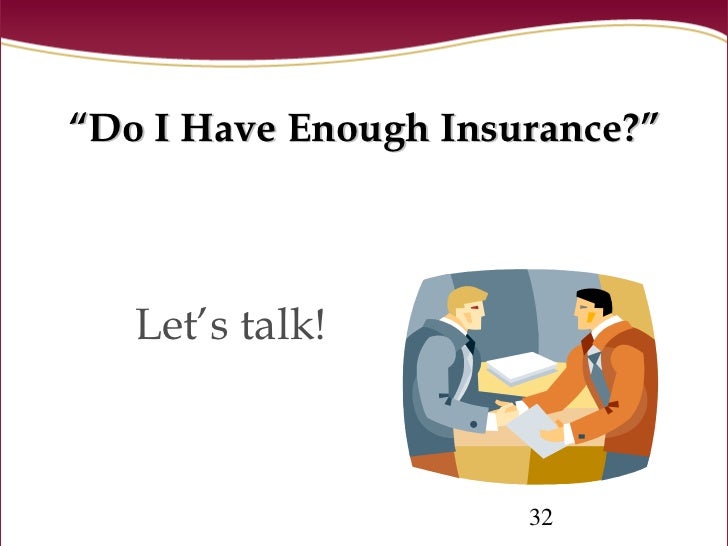 “Do I Have Enough Insurance?”

Let’s talk!

32